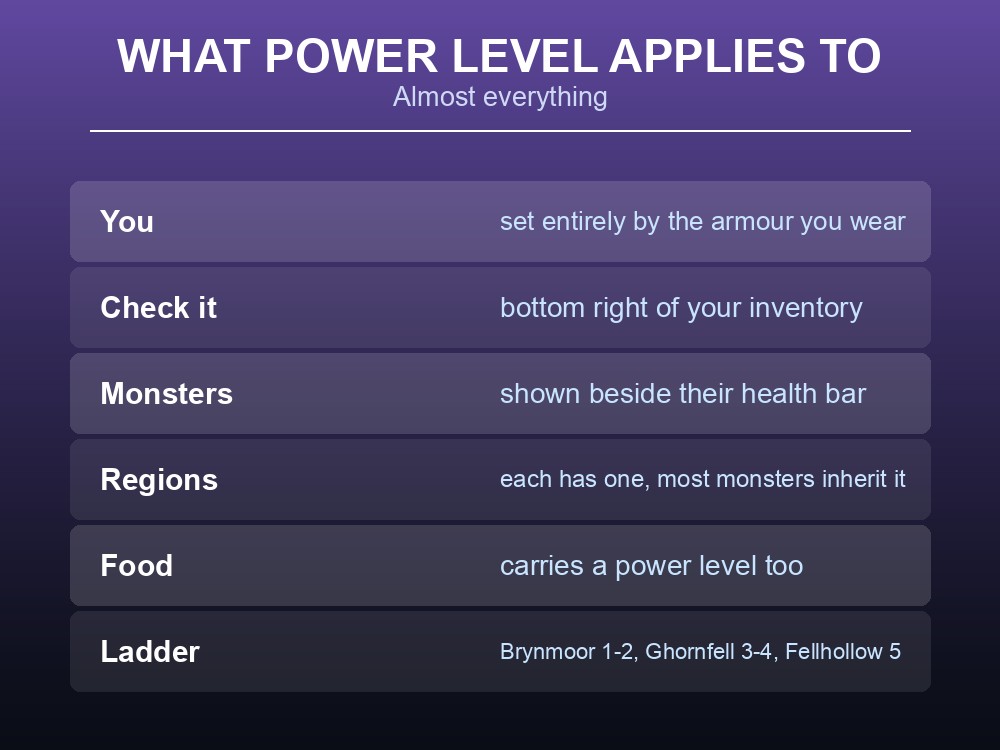 WHAT POWER LEVEL APPLIES TO
Almost everything

| You | set entirely by the armour you wear |
|---|---|
| Check it | bottom right of your inventory |
| Monsters | shown beside their health bar |
| Regions | each has one, most monsters inherit it |
| Food | carries a power level too |
| Ladder | Brynmoor 1-2, Ghornfell 3-4, Fellhollow 5 |